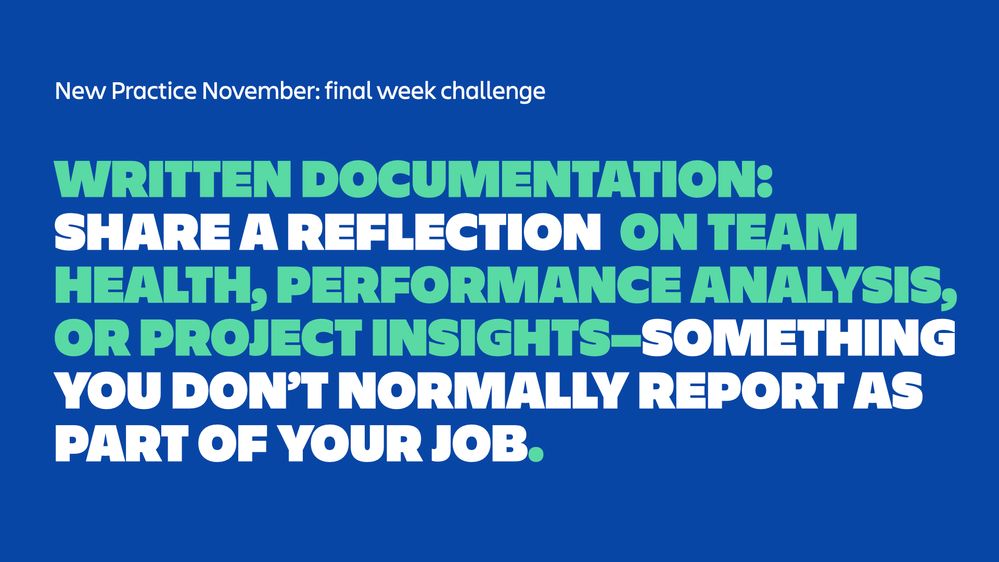 New Practice November: final week challenge

WRITTEN DOCUMENTATION: SHARE A REFLECTION ON TEAM HEALTH, PERFORMANCE ANALYSIS, OR PROJECT INSIGHTS–SOMETHING YOU DON'T NORMALLY REPORT AS PART OF YOUR JOB.